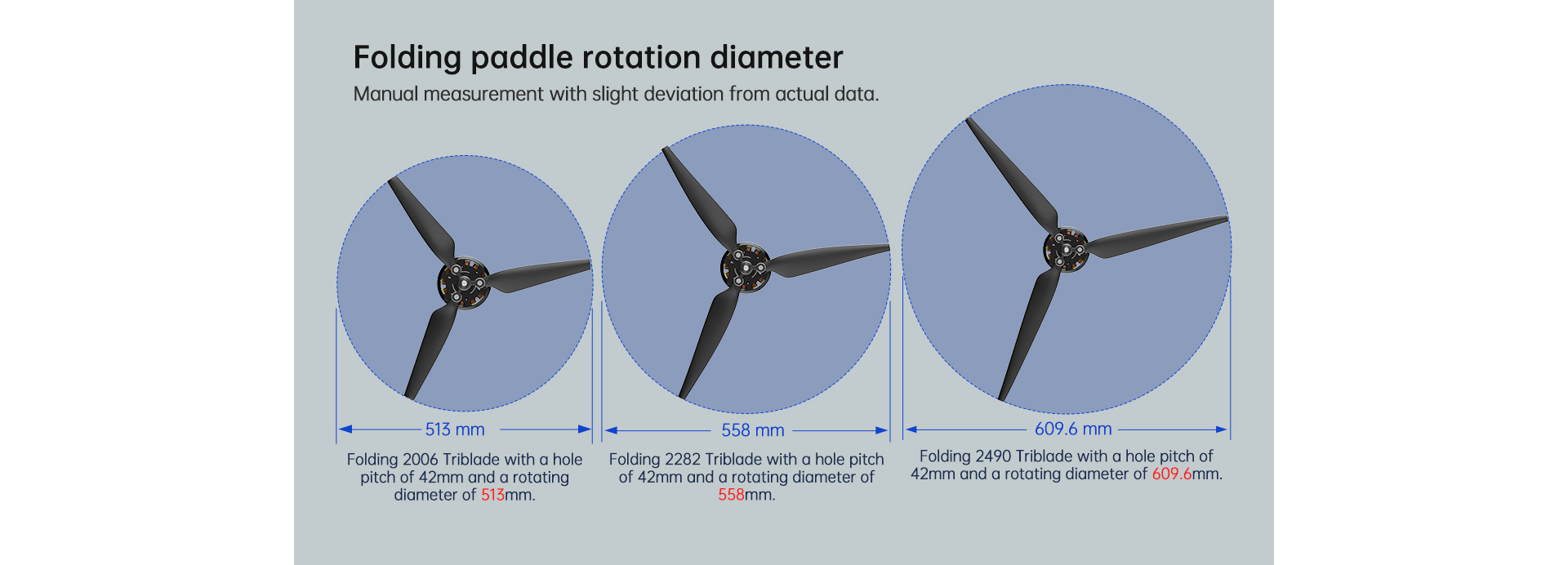 Folding paddle rotation diameter
Manual measurement with slight deviation from actual data.

513 mm

Folding 2006 Triblade with a hole pitch of 42mm and a rotating diameter of 513mm.

558 mm

Folding 2282 Triblade with a hole pitch of 42mm and a rotating diameter of 558mm.

609.6 mm

Folding 2490 Triblade with a hole pitch of 42mm and a rotating diameter of 609.6mm.